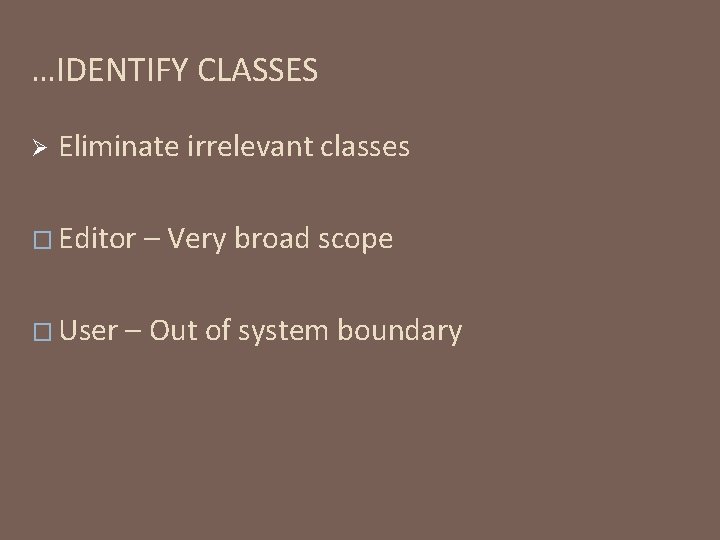 …IDENTIFY CLASSES

➢ Eliminate irrelevant classes

□ Editor – Very broad scope

□ User – Out of system boundary